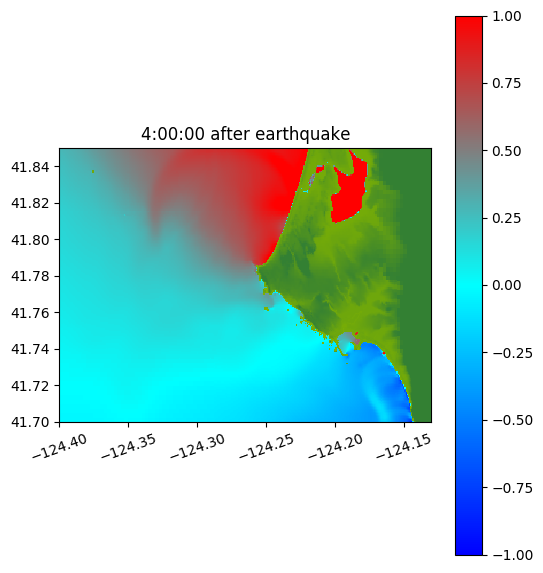 4:00:00 after earthquake

41.84
41.82
41.80
41.78
41.76
41.74
41.72
41.70

−124.40
−124.35
−124.30
−124.25
−124.20
−124.15

1.00
0.75
0.50
0.25
0.00
−0.25
−0.50
−0.75
−1.00